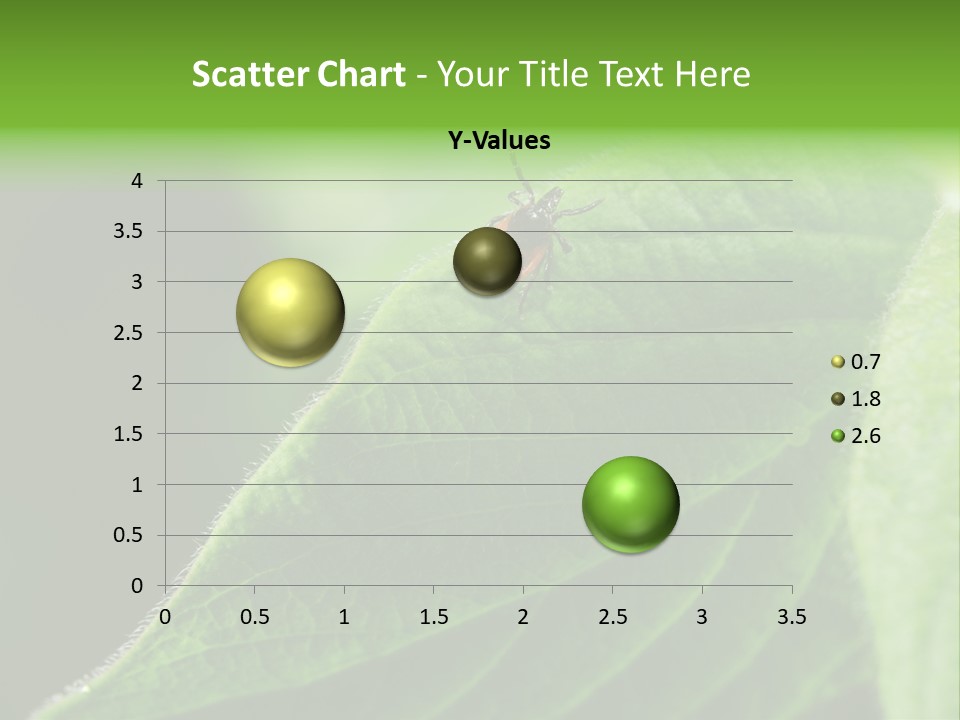 Scatter Chart - Your Title Text Here

Y-Values

4
3.5
3
2.5
2
1.5
1
0.5
0

0 0.5 1 1.5 2 2.5 3 3.5

0.7
1.8
2.6